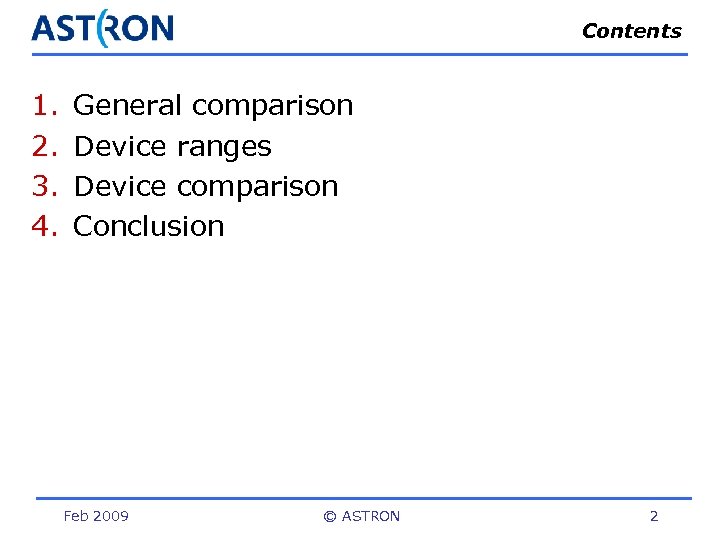 ASTRON

Contents

1. General comparison
2. Device ranges
3. Device comparison
4. Conclusion

Feb 2009

© ASTRON

2